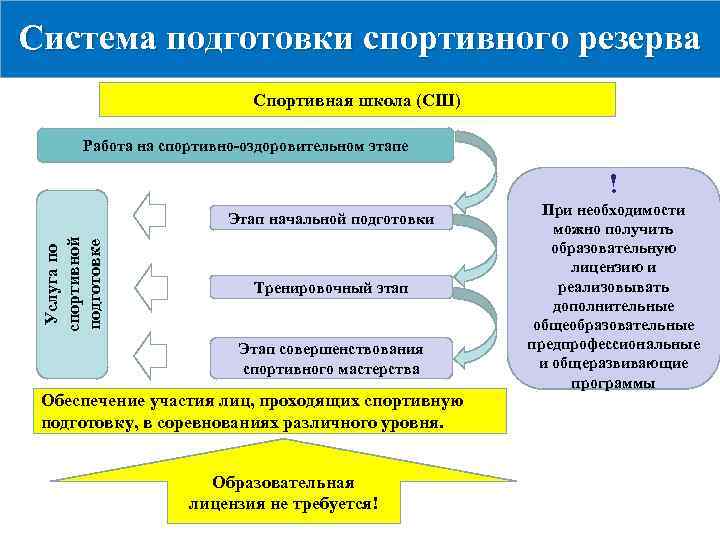 Система подготовки спортивного резерва

Спортивная школа (СШ)

Работа на спортивно-оздоровительном этапе

Услуга по спортивной подготовке

Этап начальной подготовки

Тренировочный этап

Этап совершенствования спортивного мастерства

!
При необходимости можно получить образовательную лицензию и реализовывать дополнительные общеобразовательные предпрофессиональные и общеразвивающие программы

Обеспечение участия лиц, проходящих спортивную подготовку, в соревнованиях различного уровня.

Образовательная лицензия не требуется!